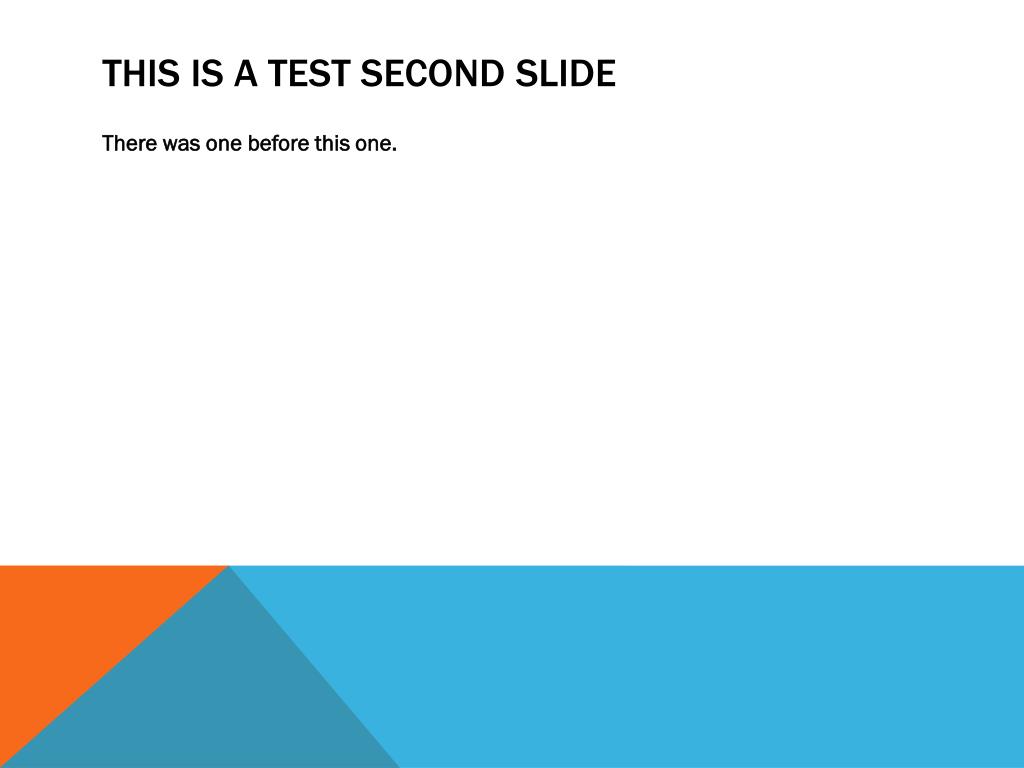 THIS IS A TEST SECOND SLIDE

There was one before this one.